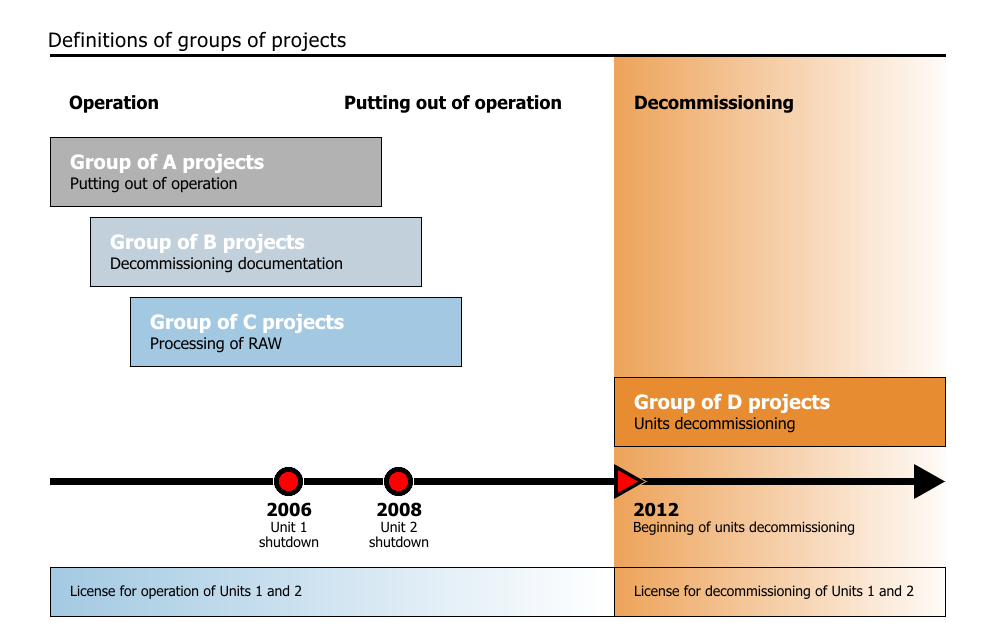 Definitions of groups of projects

Operation

Putting out of operation

Decommissioning

Group of A projects
Putting out of operation

Group of B projects
Decommissioning documentation

Group of C projects
Processing of RAW

Group of D projects
Units decommissioning

2006
Unit 1
shutdown

2008
Unit 2
shutdown

2012
Beginning of units decommissioning

License for operation of Units 1 and 2

License for decommissioning of Units 1 and 2